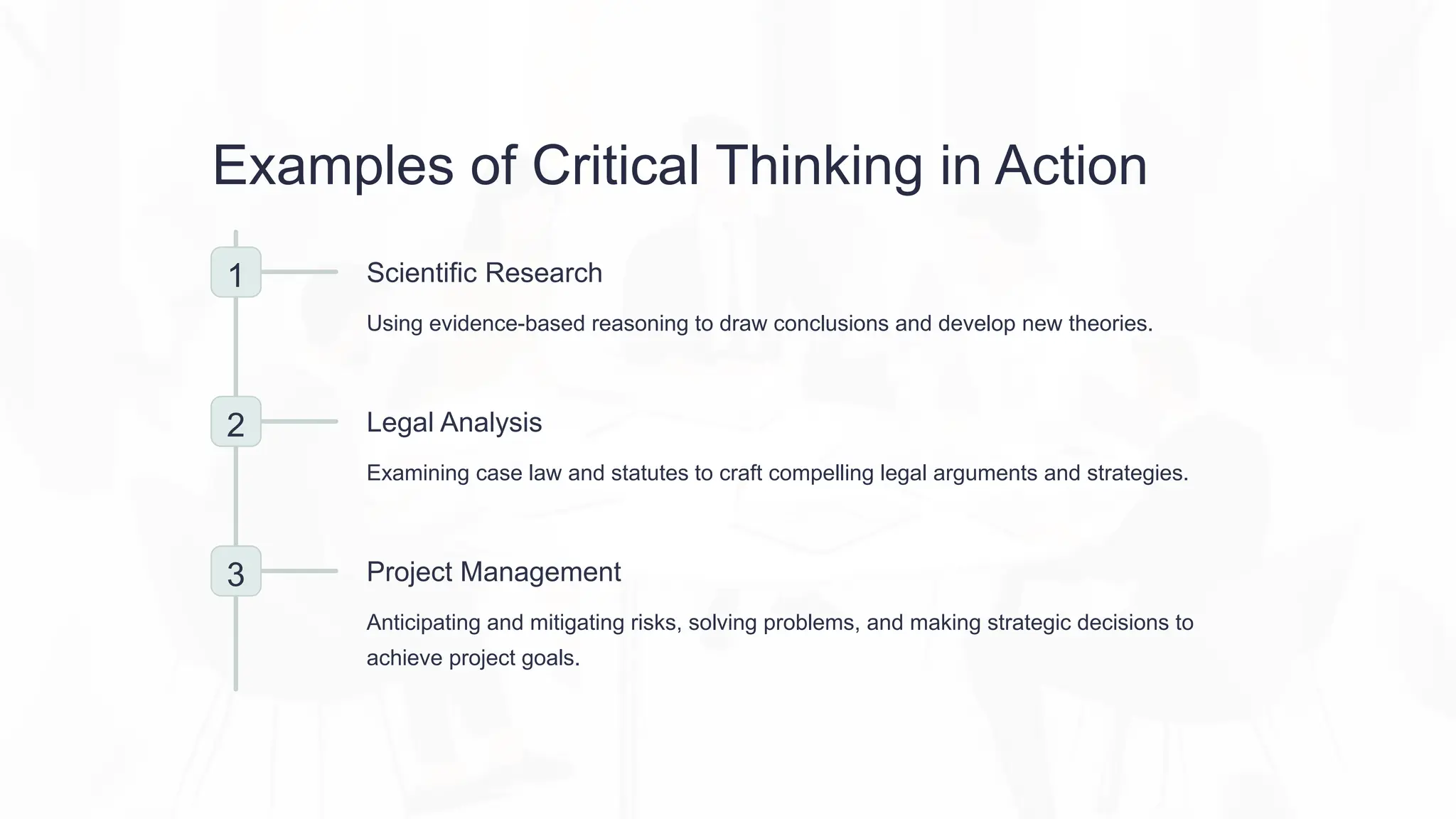 Examples of Critical Thinking in Action

1

Scientific Research

Using evidence-based reasoning to draw conclusions and develop new theories.

2

Legal Analysis

Examining case law and statutes to craft compelling legal arguments and strategies.

3

Project Management

Anticipating and mitigating risks, solving problems, and making strategic decisions to achieve project goals.